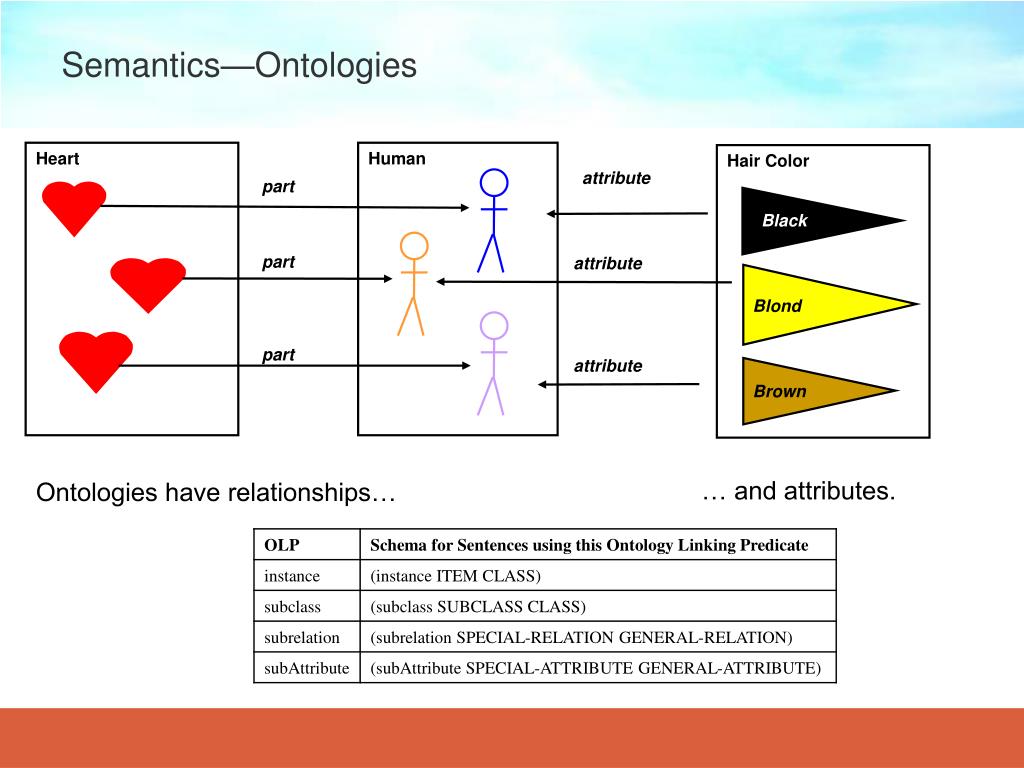 Semantics—Ontologies

Heart

part

part

part

Human

attribute

attribute

attribute

Hair Color

Black

Blond

Brown

Ontologies have relationships…

… and attributes.

| OLP | Schema for Sentences using this Ontology Linking Predicate |
|---|---|
| instance | (instance ITEM CLASS) |
| subclass | (subclass SUBCLASS CLASS) |
| subrelation | (subrelation SPECIAL-RELATION GENERAL-RELATION) |
| subAttribute | (subAttribute SPECIAL-ATTRIBUTE GENERAL-ATTRIBUTE) |